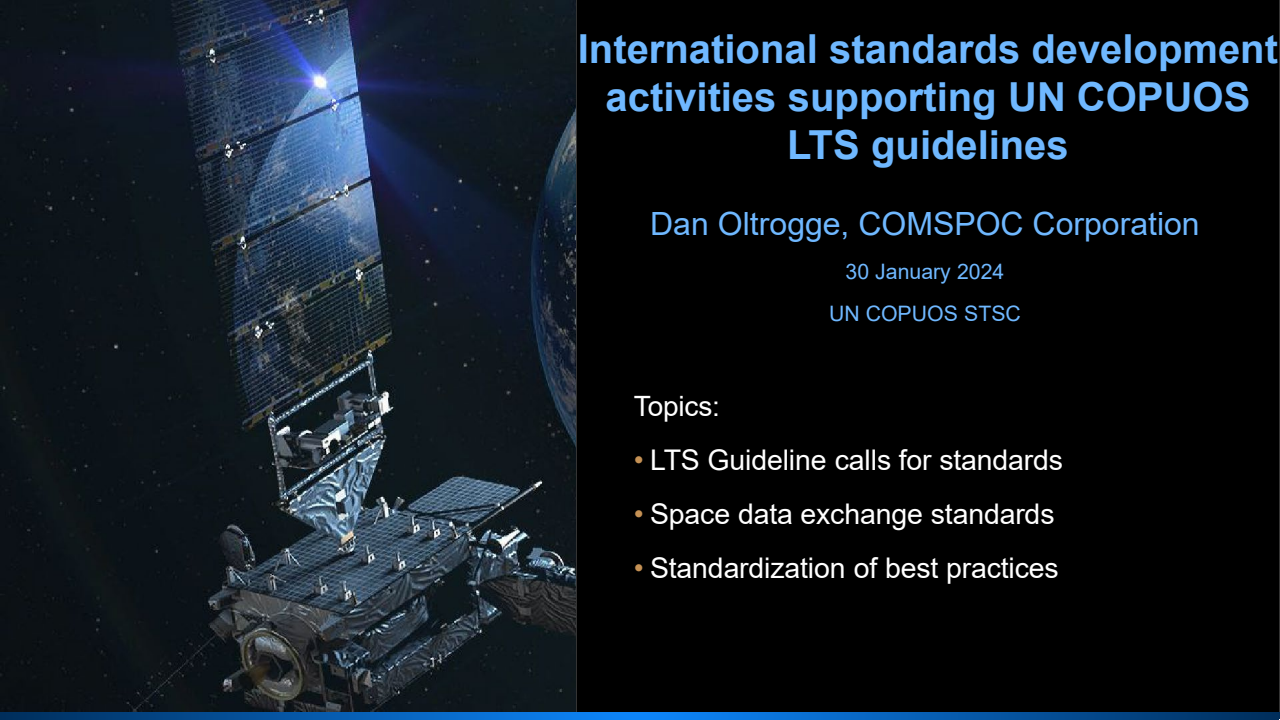 International standards development activities supporting UN COPUOS LTS guidelines

Dan Oltrogge, COMSPOC Corporation

30 January 2024

UN COPUOS STSC

Topics:

• LTS Guideline calls for standards
• Space data exchange standards
• Standardization of best practices